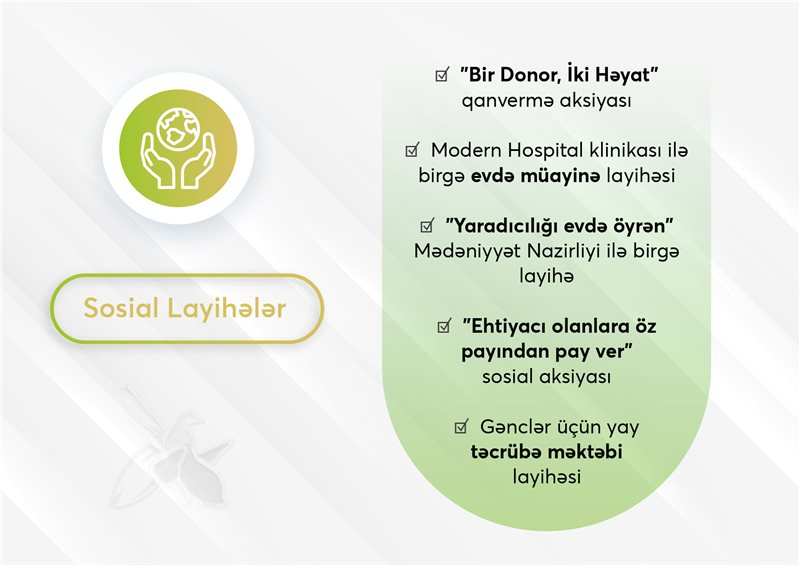 Sosial Layihələr

☑ "Bir Donor, İki Həyat" qanvermə aksiyası

☑ Modern Hospital klinikası ilə birgə evdə müayinə layihəsi

☑ "Yaradıcılığı evdə öyrən" Mədəniyyət Nazirliyi ilə birgə layihə

☑ "Ehtiyacı olanlara öz payından pay ver" sosial aksiyası

☑ Gənclər üçün yay təcrübə məktəbi layihəsi